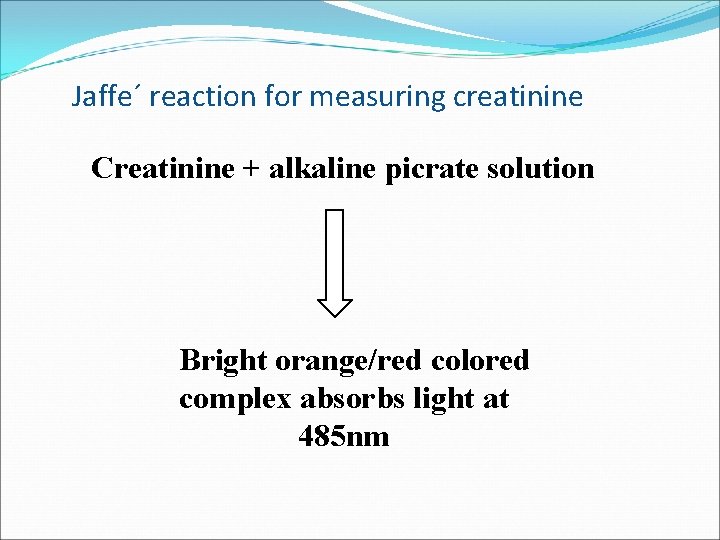 Jaffe´ reaction for measuring creatinine

Creatinine + alkaline picrate solution

Bright orange/red colored complex absorbs light at 485nm